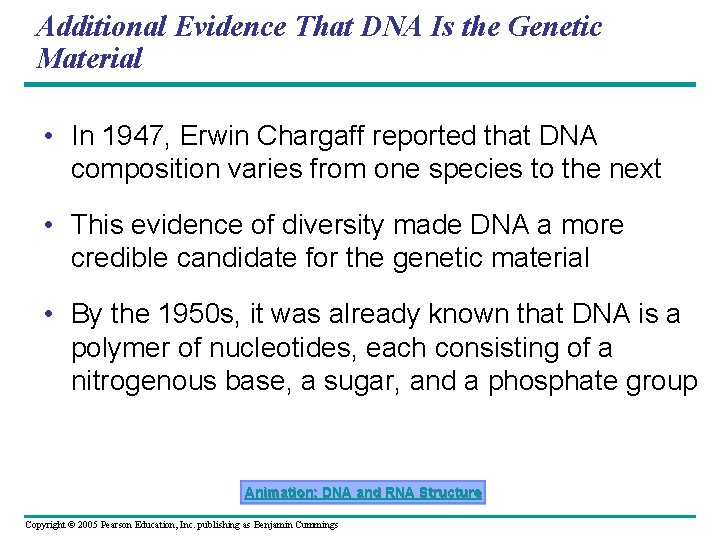 Additional Evidence That DNA Is the Genetic Material

• In 1947, Erwin Chargaff reported that DNA composition varies from one species to the next

• This evidence of diversity made DNA a more credible candidate for the genetic material

• By the 1950s, it was already known that DNA is a polymer of nucleotides, each consisting of a nitrogenous base, a sugar, and a phosphate group

Animation: DNA and RNA Structure

Copyright © 2005 Pearson Education, Inc. publishing as Benjamin Cummings